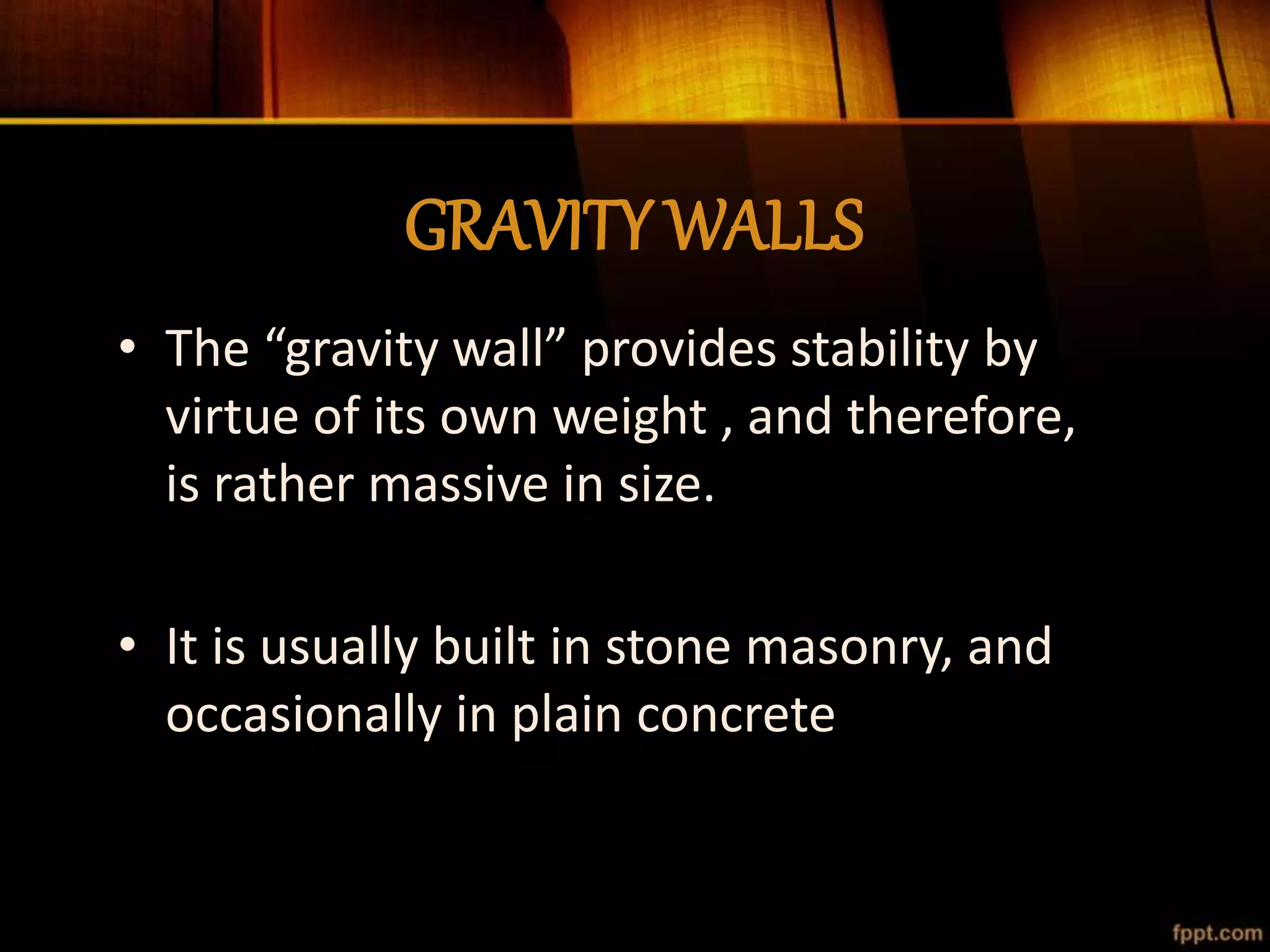 GRAVITY WALLS

• The “gravity wall” provides stability by virtue of its own weight , and therefore, is rather massive in size.

• It is usually built in stone masonry, and occasionally in plain concrete

fppt.com